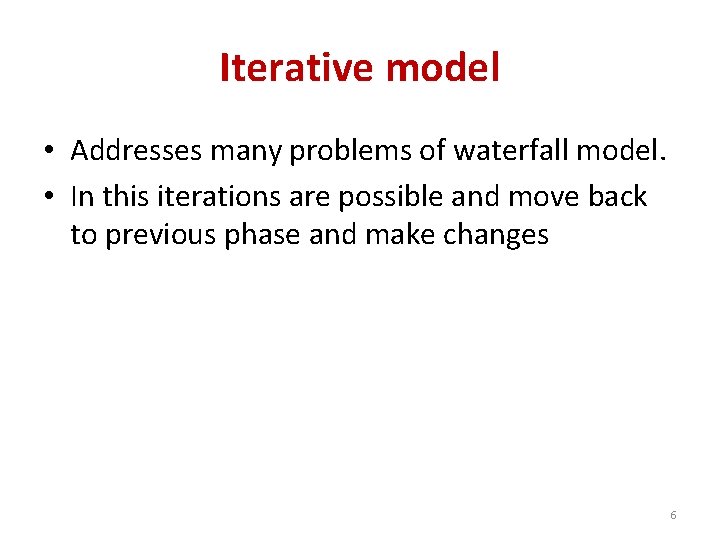 Iterative model

• Addresses many problems of waterfall model.
• In this iterations are possible and move back to previous phase and make changes

6